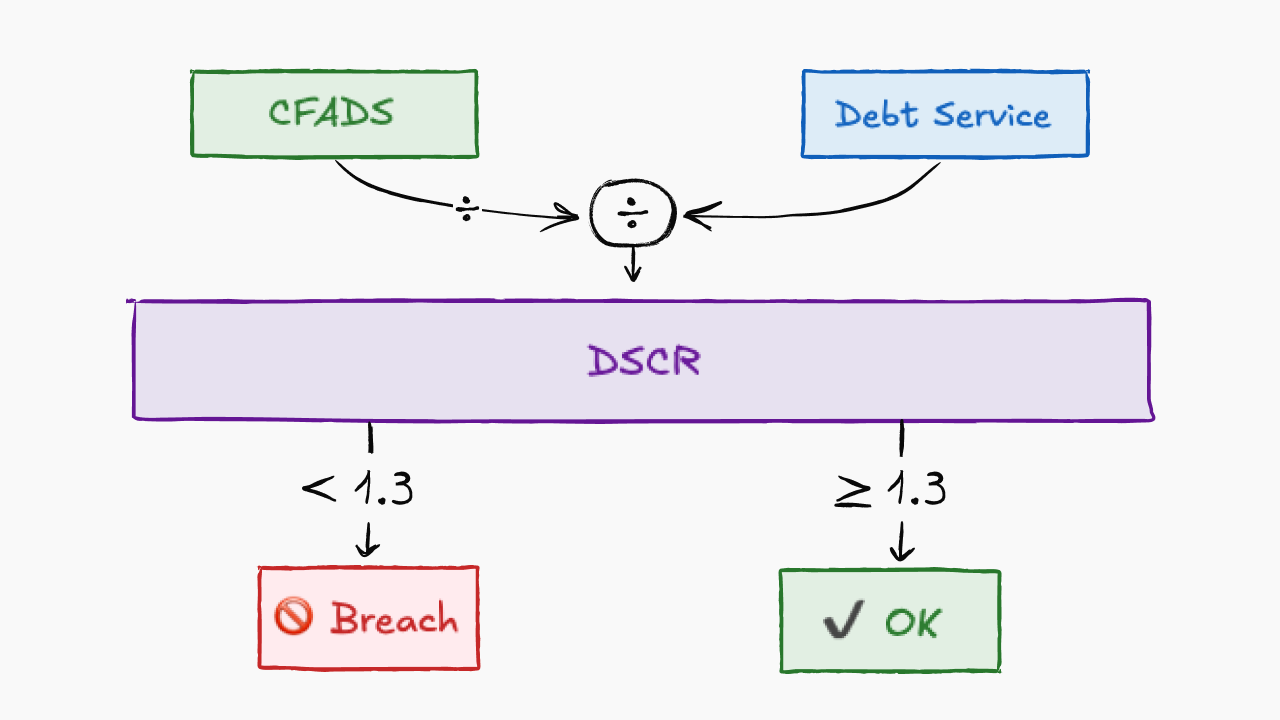 CFADS

Debt Service

÷

÷

DSCR

< 1.3

≥ 1.3

🚫 Breach

✔ OK